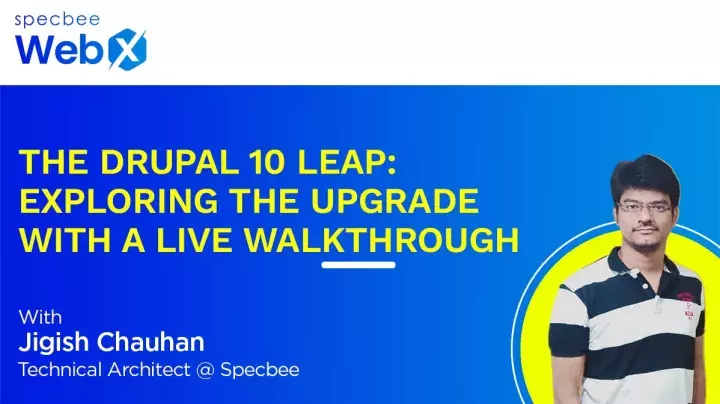 specbee
WebX

THE DRUPAL 10 LEAP: EXPLORING THE UPGRADE WITH A LIVE WALKTHROUGH

With
Jigish Chauhan
Technical Architect @ Specbee